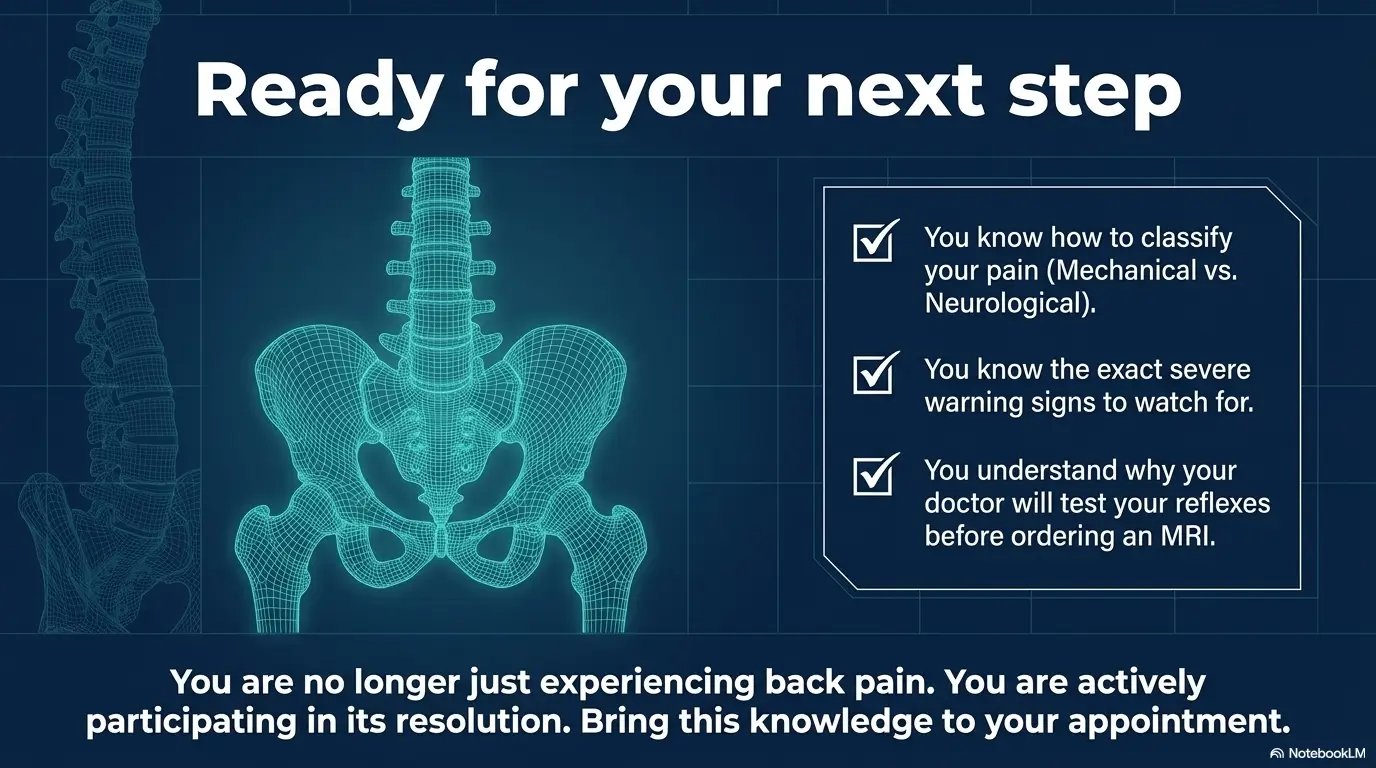 Ready for your next step

You know how to classify your pain (Mechanical vs. Neurological).

You know the exact severe warning signs to watch for.

You understand why your doctor will test your reflexes before ordering an MRI.

You are no longer just experiencing back pain. You are actively participating in its resolution. Bring this knowledge to your appointment.

NotebookLM